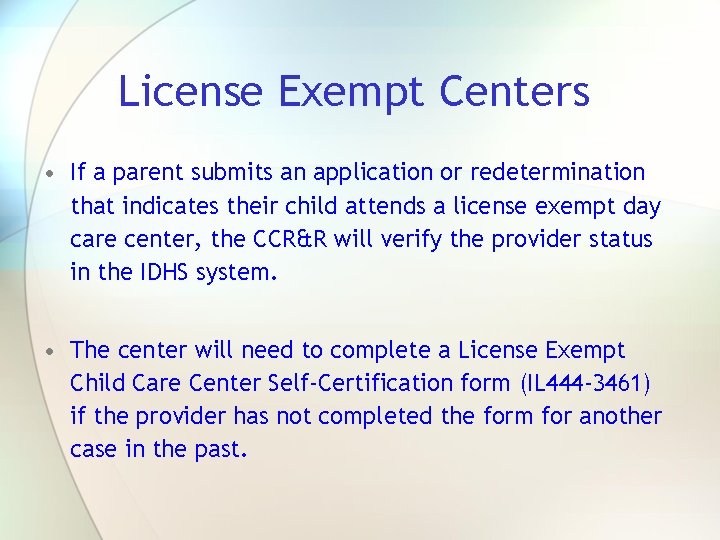 License Exempt Centers

• If a parent submits an application or redetermination that indicates their child attends a license exempt day care center, the CCR&R will verify the provider status in the IDHS system.

• The center will need to complete a License Exempt Child Care Center Self-Certification form (IL444-3461) if the provider has not completed the form for another case in the past.